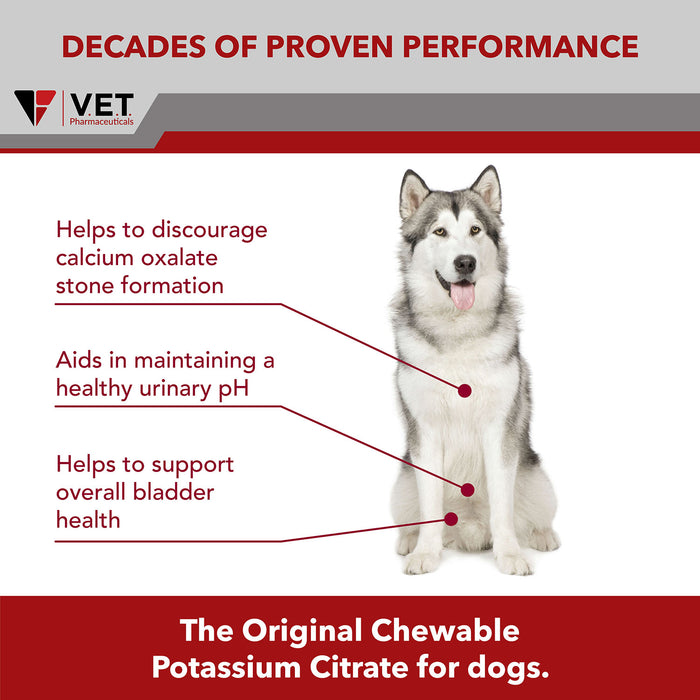 DECADES OF PROVEN PERFORMANCE

V.E.T. Pharmaceuticals

Helps to discourage calcium oxalate stone formation

Aids in maintaining a healthy urinary pH

Helps to support overall bladder health

The Original Chewable Potassium Citrate for dogs.